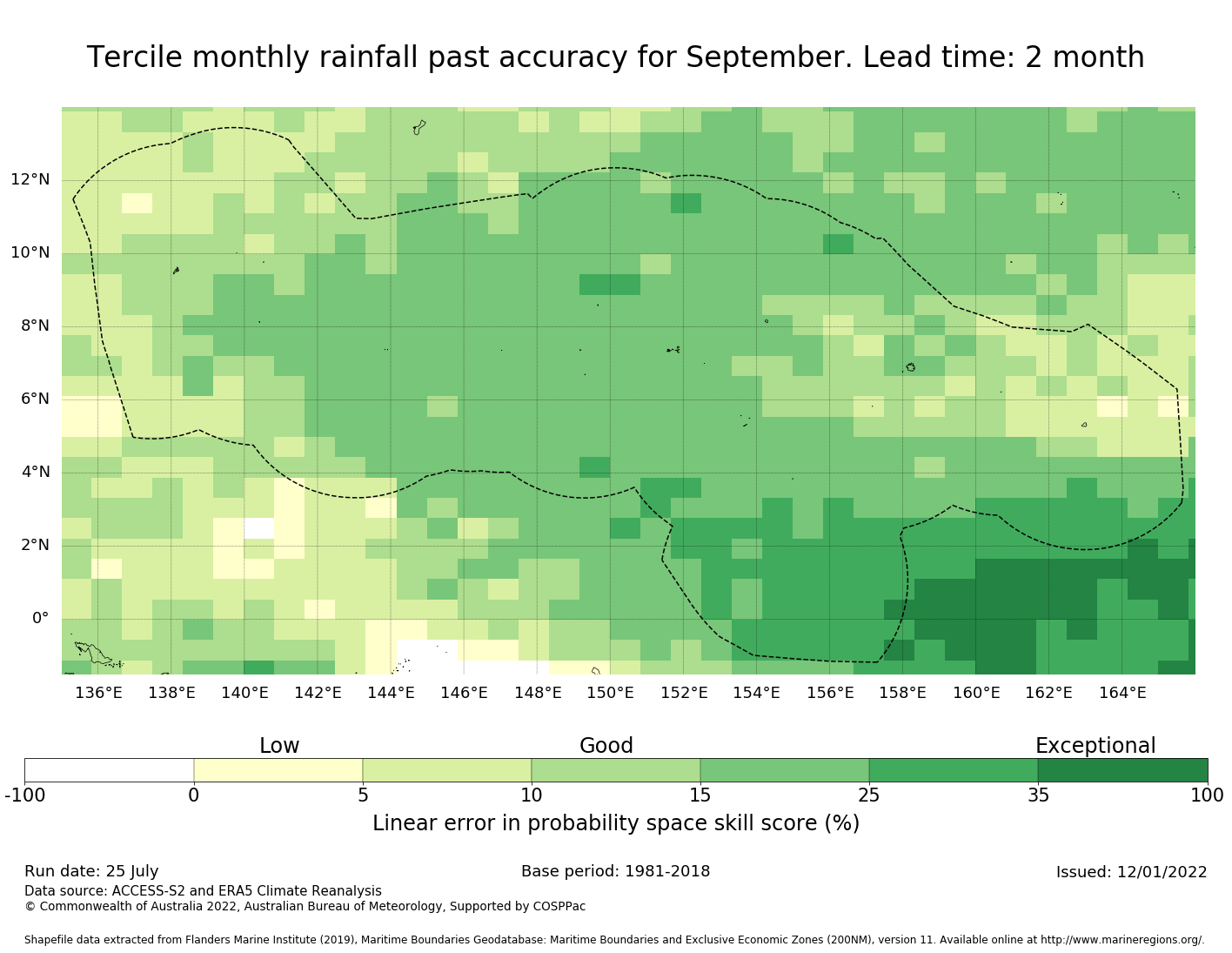 Tercile monthly rainfall past accuracy for September. Lead time: 2 month

12°N
10°N
8°N
6°N
4°N
2°N
0°

136°E 138°E 140°E 142°E 144°E 146°E 148°E 150°E 152°E 154°E 156°E 158°E 160°E 162°E 164°E

Low Good Exceptional

-100 0 5 10 15 25 35 100

Linear error in probability space skill score (%)

Run date: 25 July
Base period: 1981-2018
Issued: 12/01/2022
Data source: ACCESS-S2 and ERA5 Climate Reanalysis
© Commonwealth of Australia 2022, Australian Bureau of Meteorology, Supported by COSPPac

Shapefile data extracted from Flanders Marine Institute (2019), Maritime Boundaries Geodatabase: Maritime Boundaries and Exclusive Economic Zones (200NM), version 11. Available online at http://www.marineregions.org/.